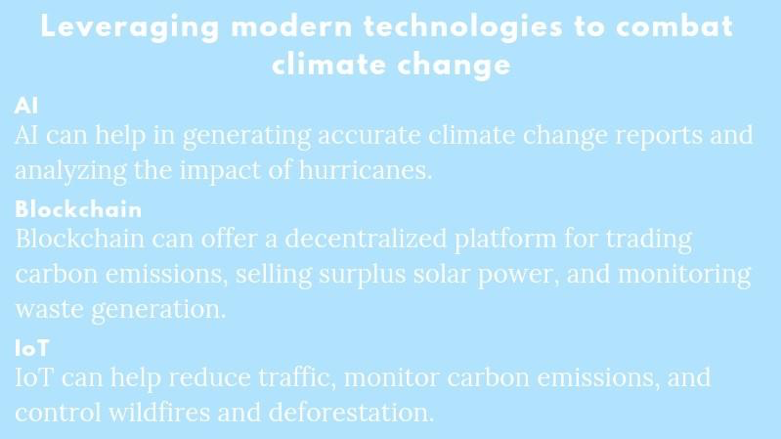 Leveraging modern technologies to combat climate change

AI

AI can help in generating accurate climate change reports and analyzing the impact of hurricanes.

Blockchain

Blockchain can offer a decentralized platform for trading carbon emissions, selling surplus solar power, and monitoring waste generation.

IoT

IoT can help reduce traffic, monitor carbon emissions, and control wildfires and deforestation.